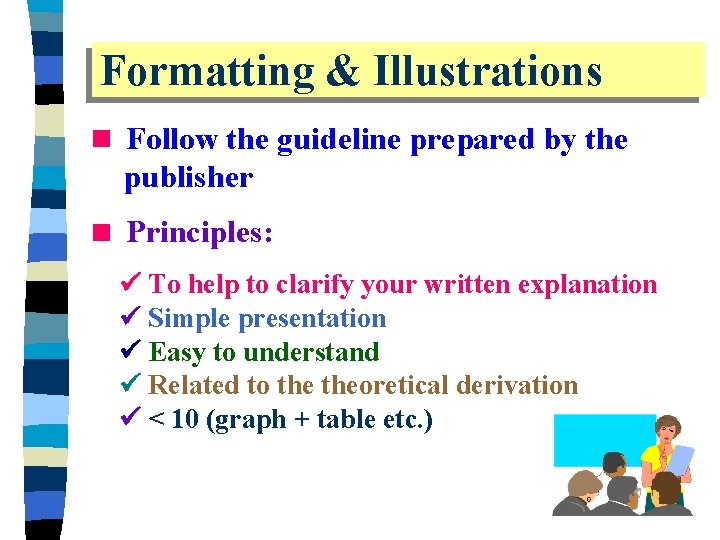 Formatting & Illustrations

■ Follow the guideline prepared by the publisher

■ Principles:

✓ To help to clarify your written explanation
✓ Simple presentation
✓ Easy to understand
✓ Related to the theoretical derivation
✓ < 10 (graph + table etc.)